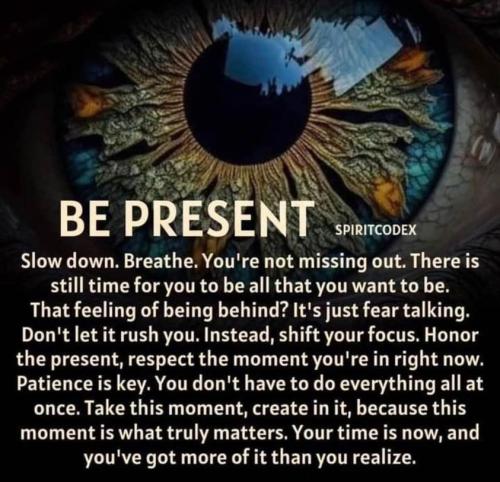 BE PRESENT SPIRITCODEX

Slow down. Breathe. You're not missing out. There is still time for you to be all that you want to be. That feeling of being behind? It's just fear talking. Don't let it rush you. Instead, shift your focus. Honor the present, respect the moment you're in right now. Patience is key. You don't have to do everything all at once. Take this moment, create in it, because this moment is what truly matters. Your time is now, and you've got more of it than you realize.